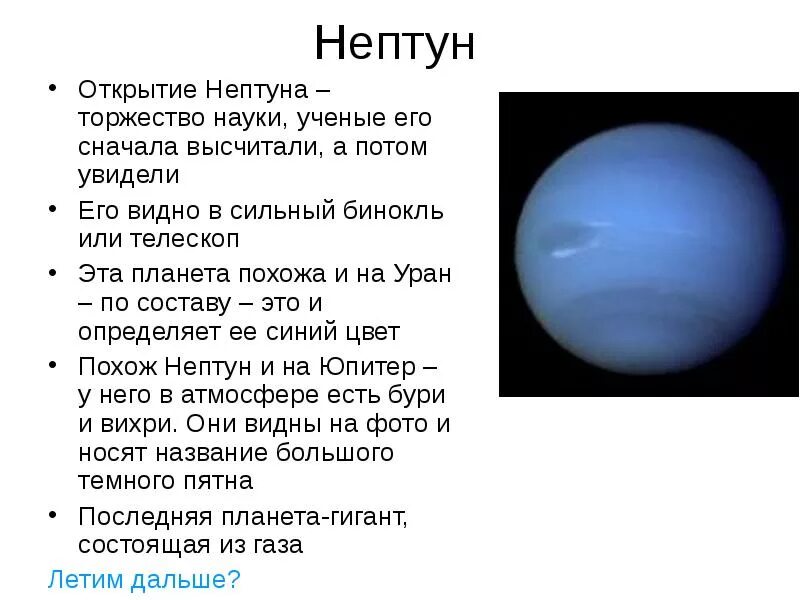 Нептун

• Открытие Нептуна – торжество науки, ученые его сначала высчитали, а потом увидели

• Его видно в сильный бинокль или телескоп

• Эта планета похожа и на Уран – по составу – это и определяет ее синий цвет

• Похож Нептун и на Юпитер – у него в атмосфере есть бури и вихри. Они видны на фото и носят название большого темного пятна

• Последняя планета-гигант, состоящая из газа

Летим дальше?